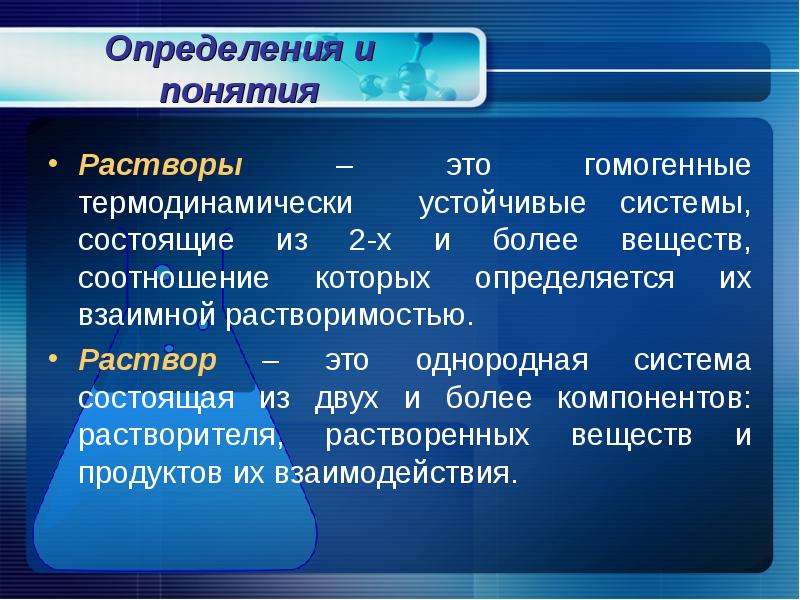 Определения и понятия

• Растворы – это гомогенные термодинамически устойчивые системы, состоящие из 2-х и более веществ, соотношение которых определяется их взаимной растворимостью.

• Раствор – это однородная система состоящая из двух и более компонентов: растворителя, растворенных веществ и продуктов их взаимодействия.